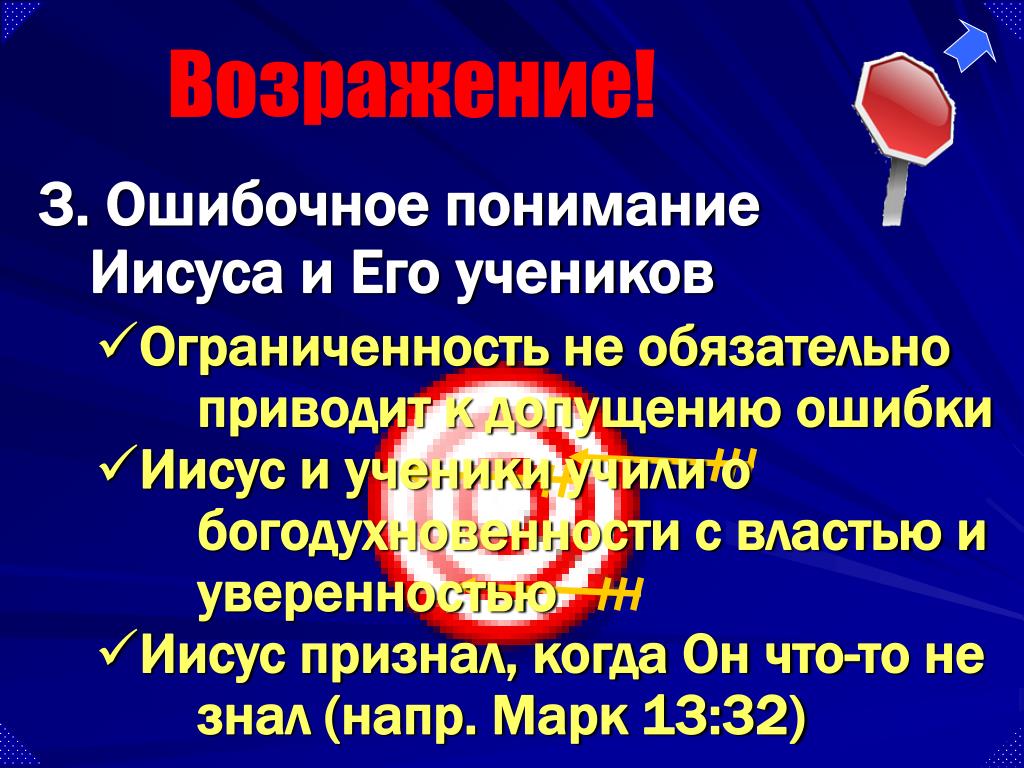 Возражение!

3. Ошибочное понимание Иисуса и Его учеников

✓Ограниченность не обязательно приводит к допущению ошибки

✓Иисус и ученики учили о богодухновенности с властью и уверенностью

✓Иисус признал, когда Он что-то не знал (напр. Марк 13:32)